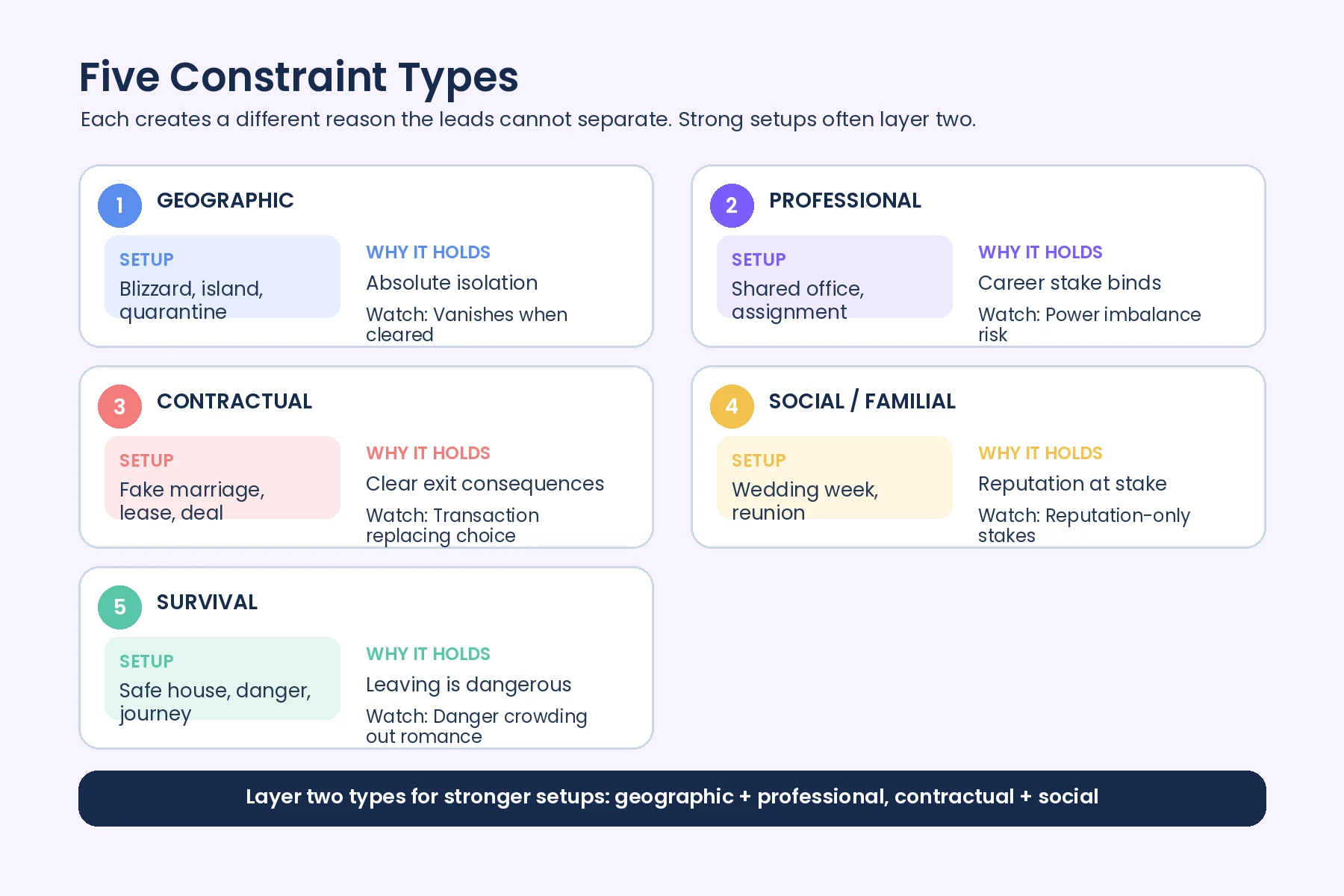 Five Constraint Types

Each creates a different reason the leads cannot separate. Strong setups often layer two.

1 GEOGRAPHIC

SETUP
Blizzard, island, quarantine

WHY IT HOLDS
Absolute isolation
Watch: Vanishes when cleared

2 PROFESSIONAL

SETUP
Shared office, assignment

WHY IT HOLDS
Career stake binds
Watch: Power imbalance risk

3 CONTRACTUAL

SETUP
Fake marriage, lease, deal

WHY IT HOLDS
Clear exit consequences
Watch: Transaction replacing choice

4 SOCIAL / FAMILIAL

SETUP
Wedding week, reunion

WHY IT HOLDS
Reputation at stake
Watch: Reputation-only stakes

5 SURVIVAL

SETUP
Safe house, danger, journey

WHY IT HOLDS
Leaving is dangerous
Watch: Danger crowding out romance

Layer two types for stronger setups: geographic + professional, contractual + social